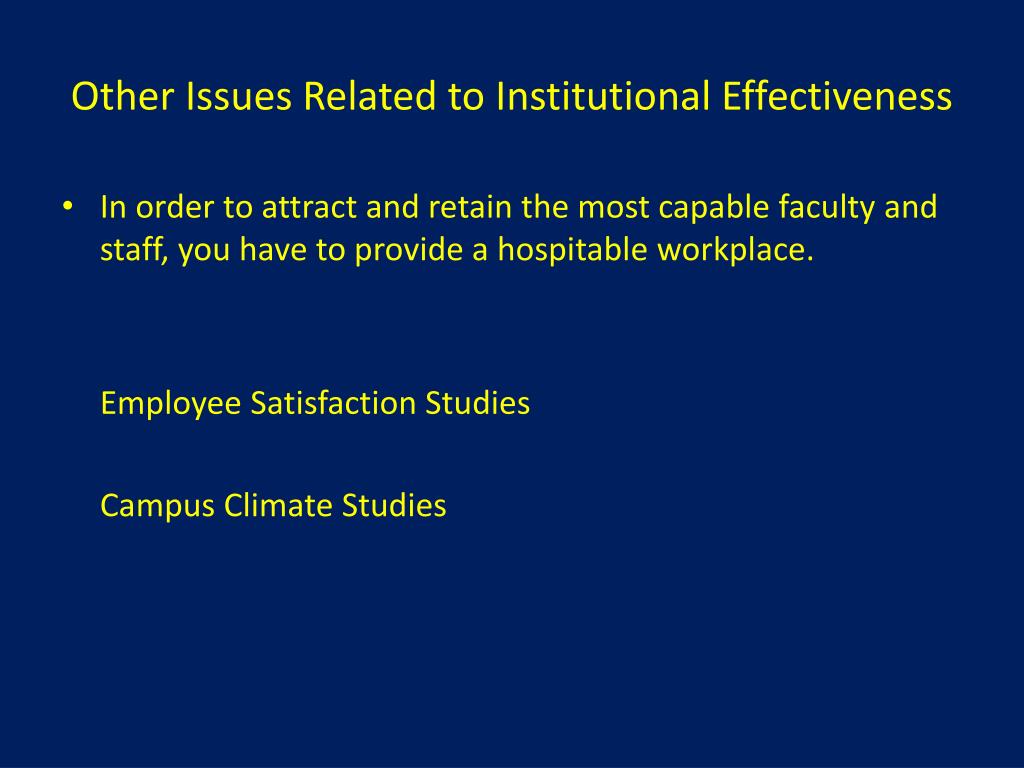 Other Issues Related to Institutional Effectiveness

• In order to attract and retain the most capable faculty and staff, you have to provide a hospitable workplace.

Employee Satisfaction Studies

Campus Climate Studies